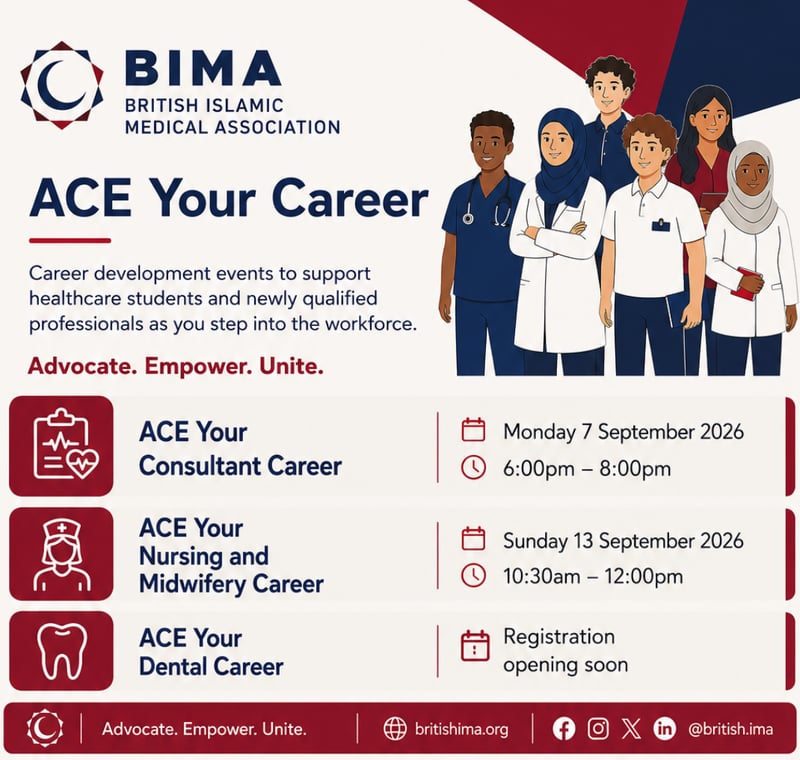 BIMA
BRITISH ISLAMIC MEDICAL ASSOCIATION

ACE Your Career

Career development events to support healthcare students and newly qualified professionals as you step into the workforce.

Advocate. Empower. Unite.

ACE Your Consultant Career
Monday 7 September 2026
6:00pm – 8:00pm

ACE Your Nursing and Midwifery Career
Sunday 13 September 2026
10:30am – 12:00pm

ACE Your Dental Career
Registration opening soon

Advocate. Empower. Unite.
britishima.org
@british.ima